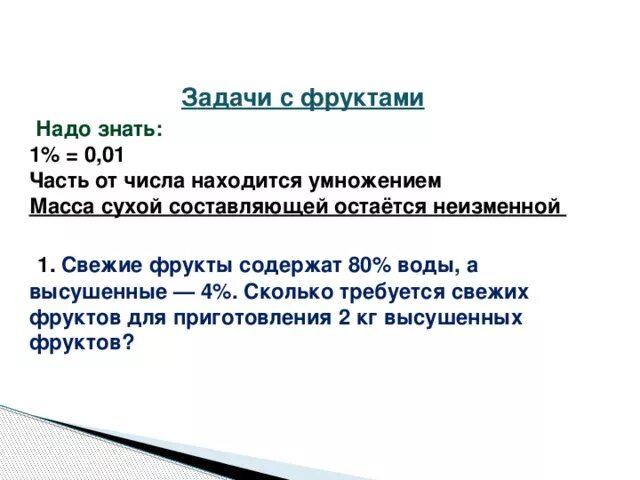 Задачи с фруктами

Надо знать:
1% = 0,01
Часть от числа находится умножением
Масса сухой составляющей остаётся неизменной

1. Свежие фрукты содержат 80% воды, а высушенные — 4%. Сколько требуется свежих фруктов для приготовления 2 кг высушенных фруктов?